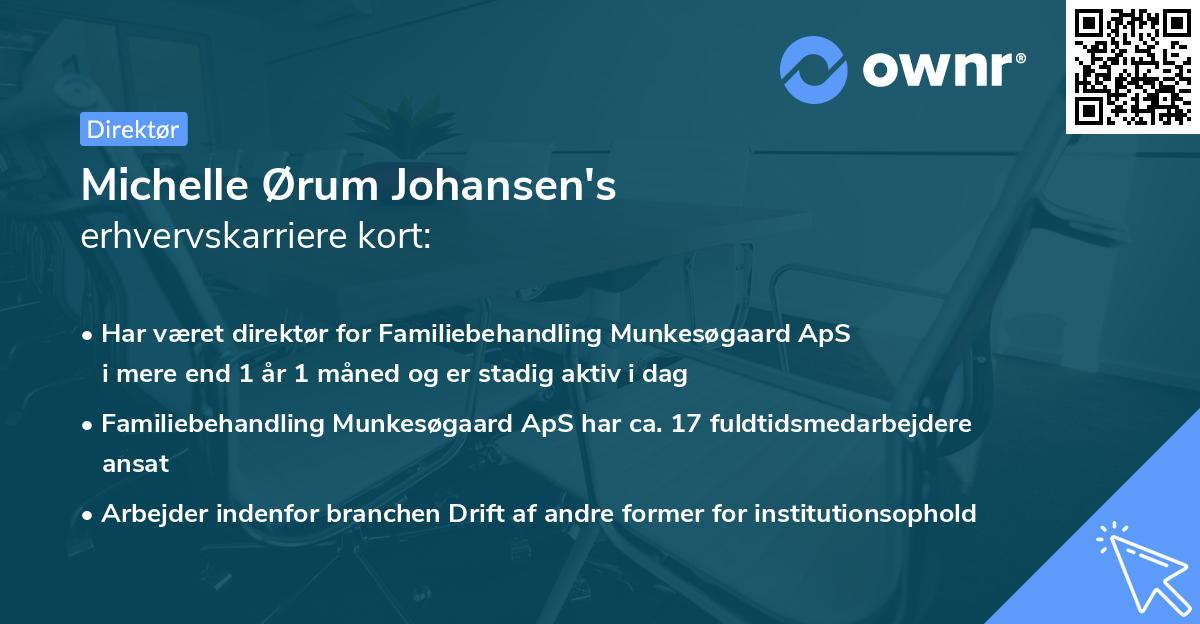 ownr®

Direktør

Michelle Ørum Johansen's
erhvervskarriere kort:

• Har været direktør for Familiebehandling Munkesøgaard ApS i mere end 1 år 1 måned og er stadig aktiv i dag

• Familiebehandling Munkesøgaard ApS har ca. 17 fuldtidsmedarbejdere ansat

• Arbejder indenfor branchen Drift af andre former for institutionsophold